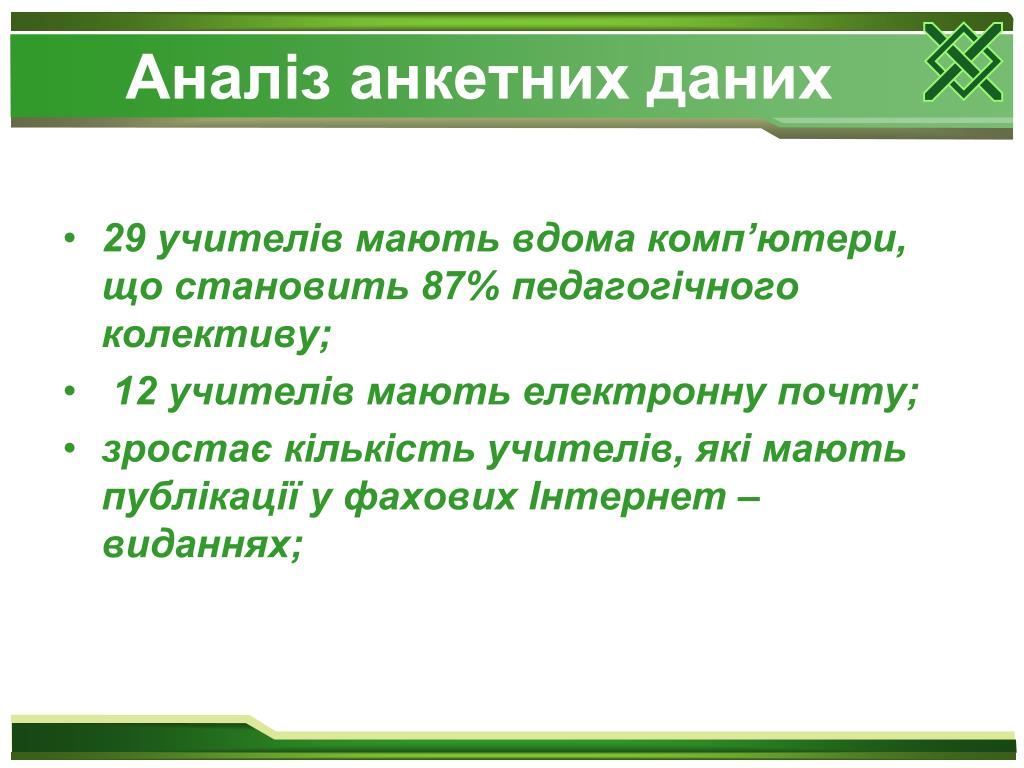 Аналіз анкетних даних

• 29 учителів мають вдома комп’ютери, що становить 87% педагогічного колективу;
• 12 учителів мають електронну почту;
• зростає кількість учителів, які мають публікації у фахових Інтернет – виданнях;